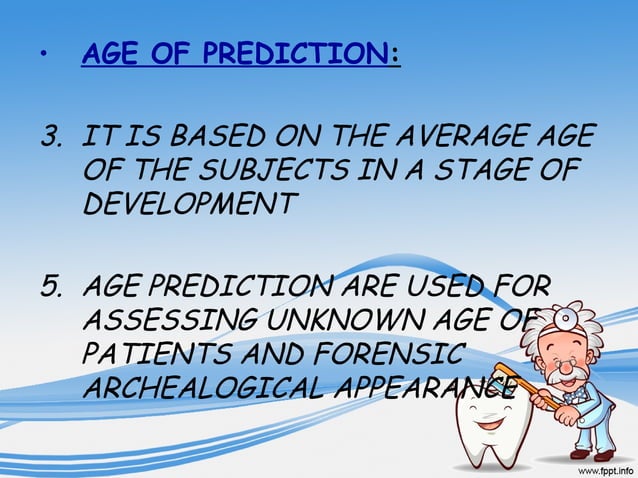 • AGE OF PREDICTION:

3. IT IS BASED ON THE AVERAGE AGE OF THE SUBJECTS IN A STAGE OF DEVELOPMENT

5. AGE PREDICTION ARE USED FOR ASSESSING UNKNOWN AGE OF PATIENTS AND FORENSIC ARCHEALOGICAL APPEARANCE

www.fppt.info